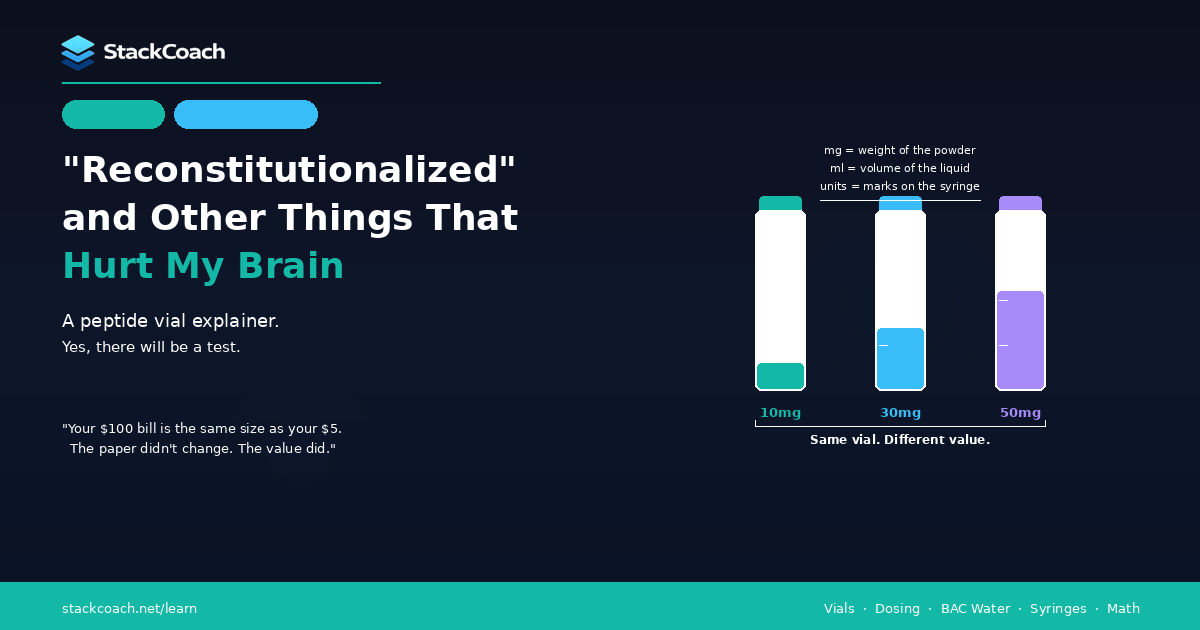 StackCoach

"Reconstitutionalized" and Other Things That Hurt My Brain

A peptide vial explainer.

Yes, there will be a test.

"Your $100 bill is the same size as your $5. The paper didn't change. The value did."

mg = weight of the powder
ml = volume of the liquid
units = marks on the syringe

10mg
30mg
50mg

Same vial. Different value.

stackcoach.net/learn

Vials · Dosing · BAC Water · Syringes · Math